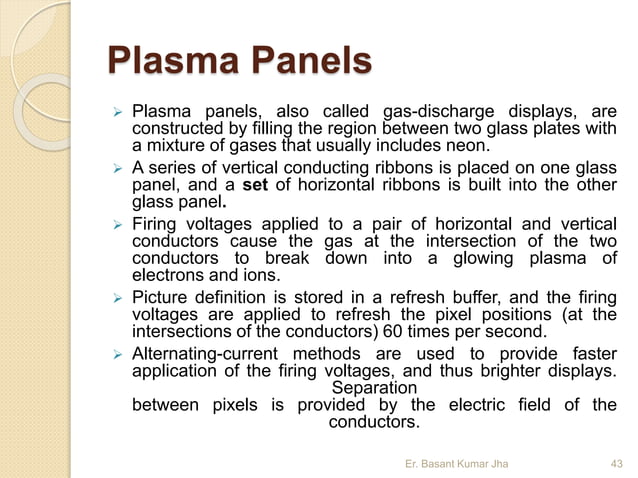 Plasma Panels

➢ Plasma panels, also called gas-discharge displays, are constructed by filling the region between two glass plates with a mixture of gases that usually includes neon.

➢ A series of vertical conducting ribbons is placed on one glass panel, and a set of horizontal ribbons is built into the other glass panel.

➢ Firing voltages applied to a pair of horizontal and vertical conductors cause the gas at the intersection of the two conductors to break down into a glowing plasma of electrons and ions.

➢ Picture definition is stored in a refresh buffer, and the firing voltages are applied to refresh the pixel positions (at the intersections of the conductors) 60 times per second.

➢ Alternating-current methods are used to provide faster application of the firing voltages, and thus brighter displays. Separation between pixels is provided by the electric field of the conductors.

Er. Basant Kumar Jha

43